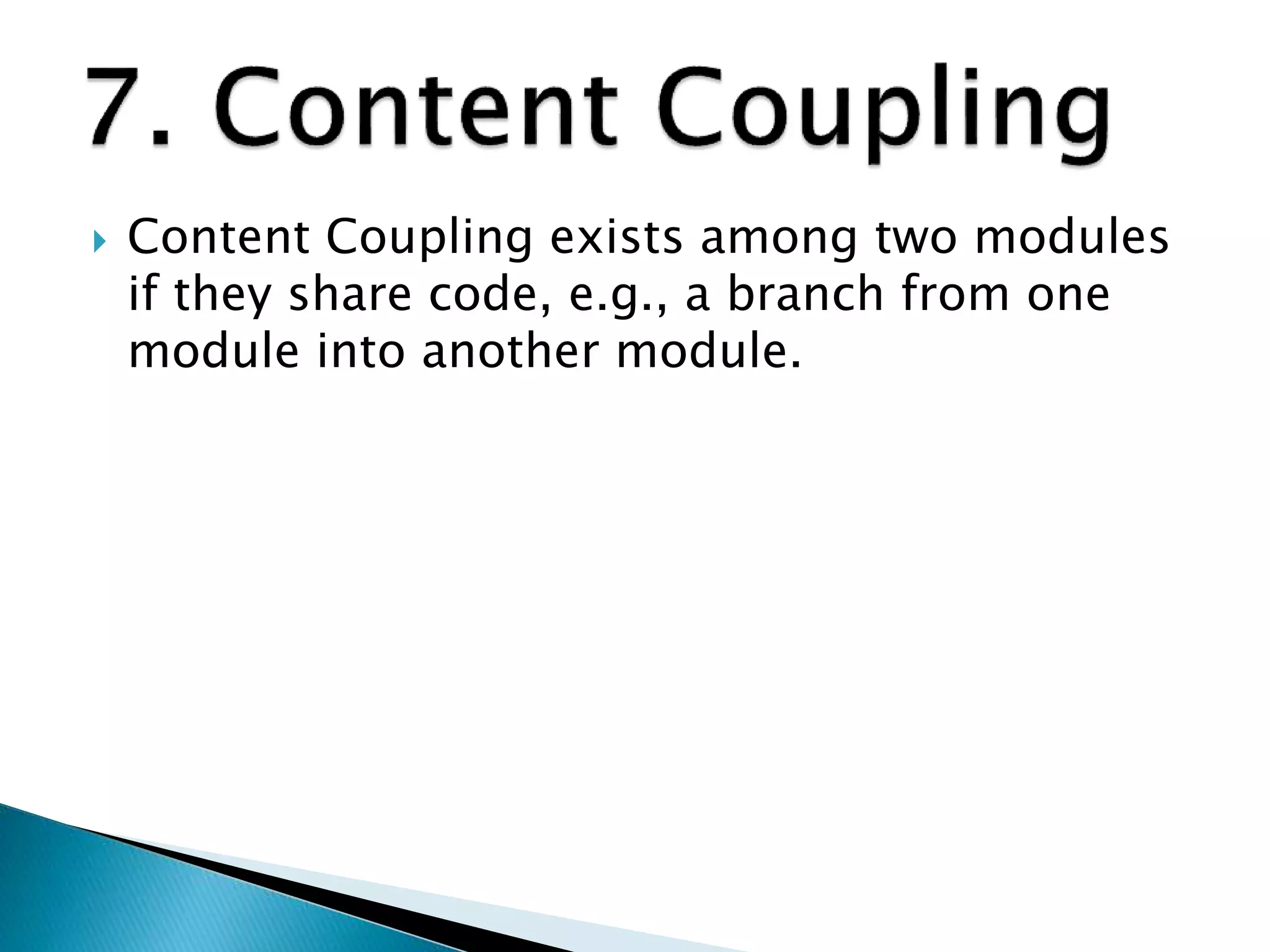 7. Content Coupling

Content Coupling exists among two modules if they share code, e.g., a branch from one module into another module.